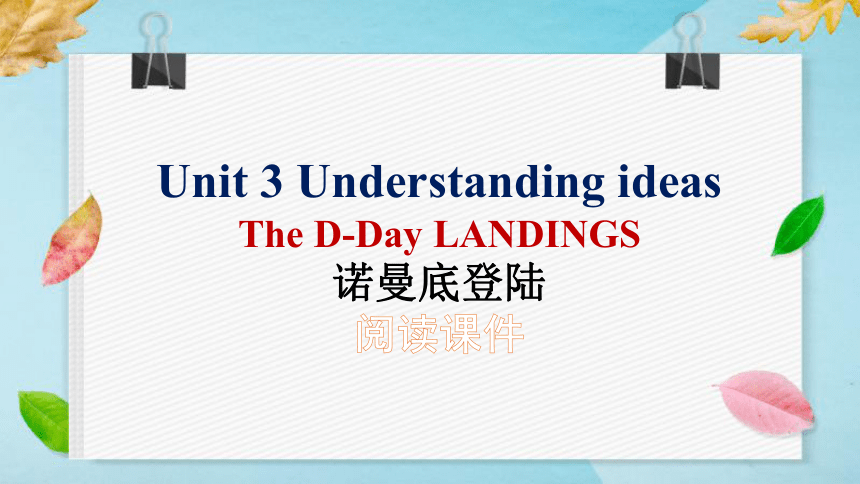 Unit 3 Understanding ideas
The D-Day LANDINGS
诺曼底登陆
阅读课件